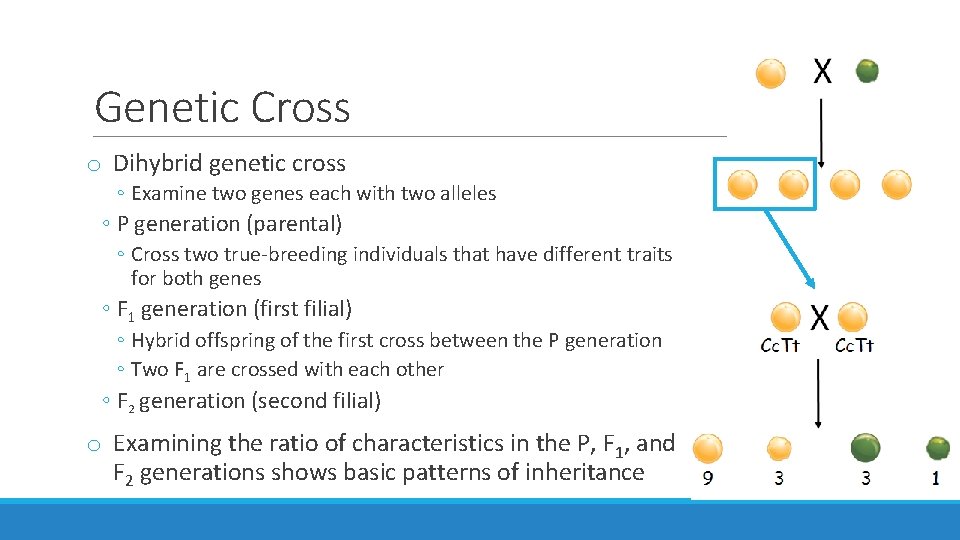 Genetic Cross

o Dihybrid genetic cross

◦ Examine two genes each with two alleles

◦ P generation (parental)

◦ Cross two true-breeding individuals that have different traits for both genes

◦ $F_1$ generation (first filial)

◦ Hybrid offspring of the first cross between the P generation

◦ Two $F_1$ are crossed with each other

◦ $F_2$ generation (second filial)

o Examining the ratio of characteristics in the P, $F_1$, and $F_2$ generations shows basic patterns of inheritance

X

X

CcTt CcTt

9 3 3 1